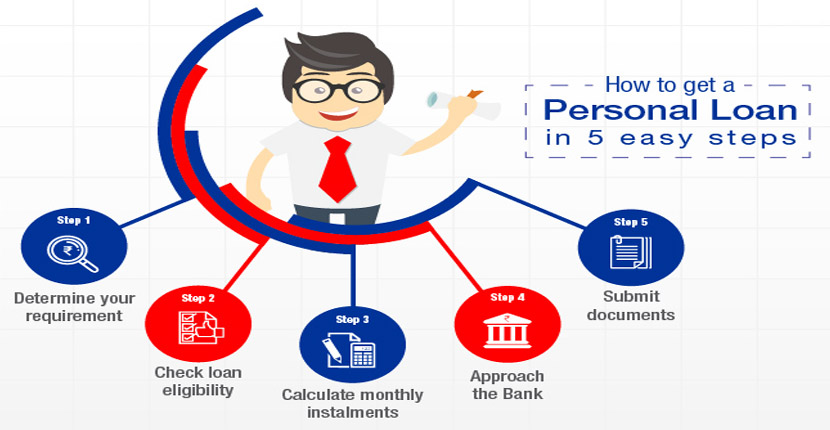 How to get a
Personal Loan
in 5 easy steps

Step 1
Determine your requirement

Step 2
Check loan eligibility

Step 3
Calculate monthly instalments

Step 4
Approach the Bank

Step 5
Submit documents